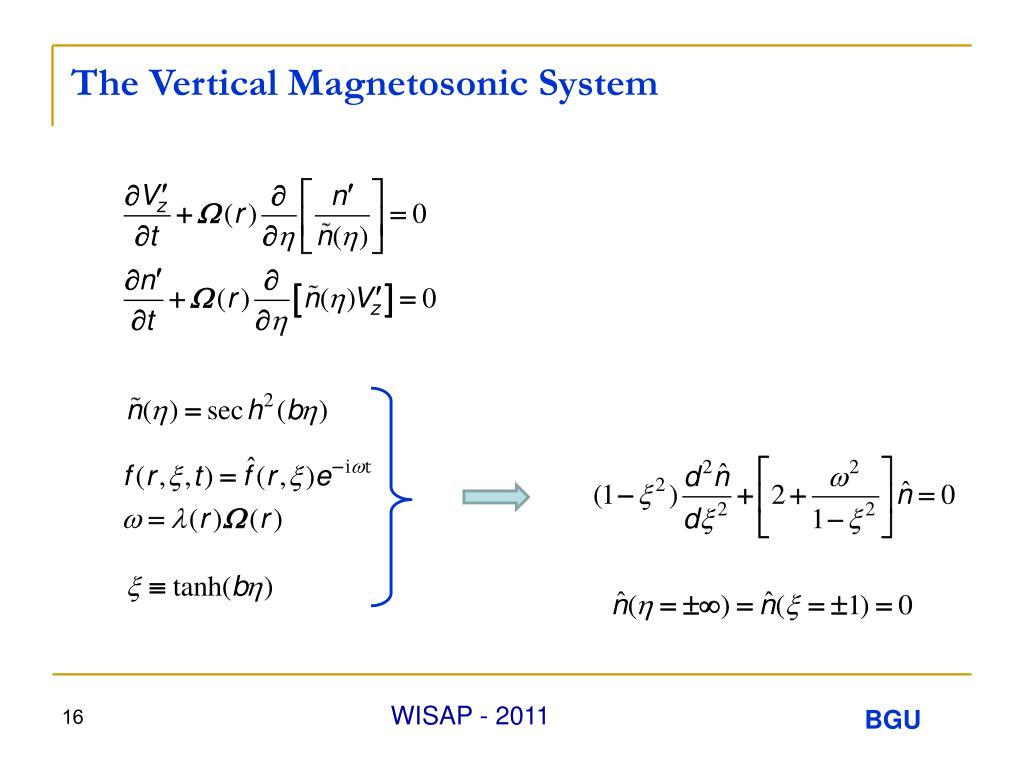 The Vertical Magnetosonic System

$\frac{\partial V_z'}{\partial t} + \Omega(r)\frac{\partial}{\partial \eta}\left[\frac{n'}{\tilde{n}(\eta)}\right] = 0$

$\frac{\partial n'}{\partial t} + \Omega(r)\frac{\partial}{\partial \eta}\left[\tilde{n}(\eta)V_z'\right] = 0$

$\tilde{n}(\eta) = \sec h^2(b\eta)$

$f(r,\xi,t) = \hat{f}(r,\xi)e^{-i\omega t}$

$\omega = \lambda(r)\Omega(r)$

$\xi \equiv \tanh(b\eta)$

$(1-\xi^2)\frac{d^2\hat{n}}{d\xi^2} + \left[2 + \frac{\omega^2}{1-\xi^2}\right]\hat{n} = 0$

$\hat{n}(\eta = \pm\infty) = \hat{n}(\xi = \pm 1) = 0$

16

WISAP - 2011

BGU